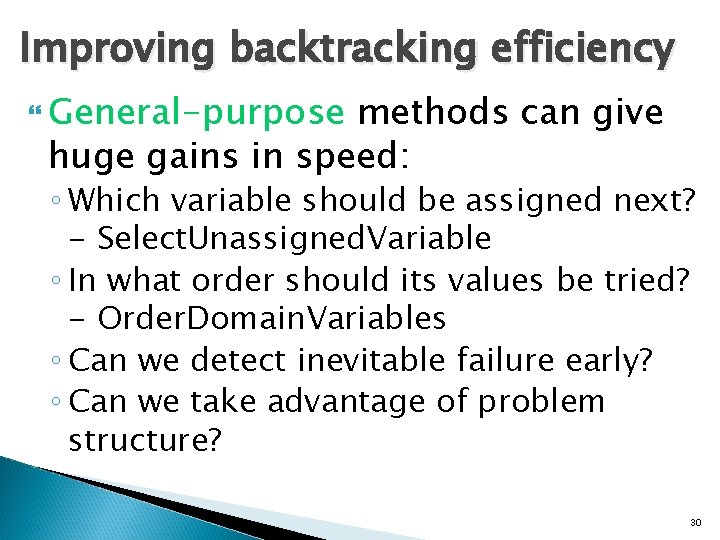 Improving backtracking efficiency

General-purpose methods can give huge gains in speed:

◦ Which variable should be assigned next? - SelectUnassignedVariable
◦ In what order should its values be tried? - OrderDomainVariables
◦ Can we detect inevitable failure early?
◦ Can we take advantage of problem structure?

30